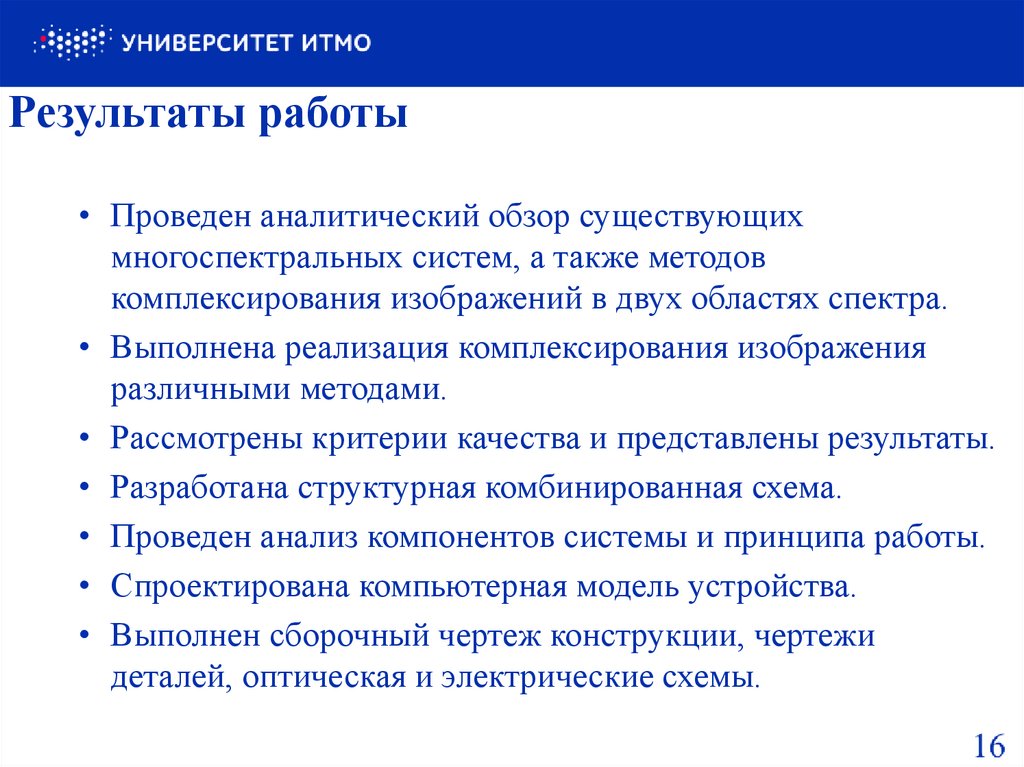 УНИВЕРСИТЕТ ИТМО

Результаты работы

• Проведен аналитический обзор существующих многоспектральных систем, а также методов комплексирования изображений в двух областях спектра.
• Выполнена реализация комплексирования изображения различными методами.
• Рассмотрены критерии качества и представлены результаты.
• Разработана структурная комбинированная схема.
• Проведен анализ компонентов системы и принципа работы.
• Спроектирована компьютерная модель устройства.
• Выполнен сборочный чертеж конструкции, чертежи деталей, оптическая и электрические схемы.

16